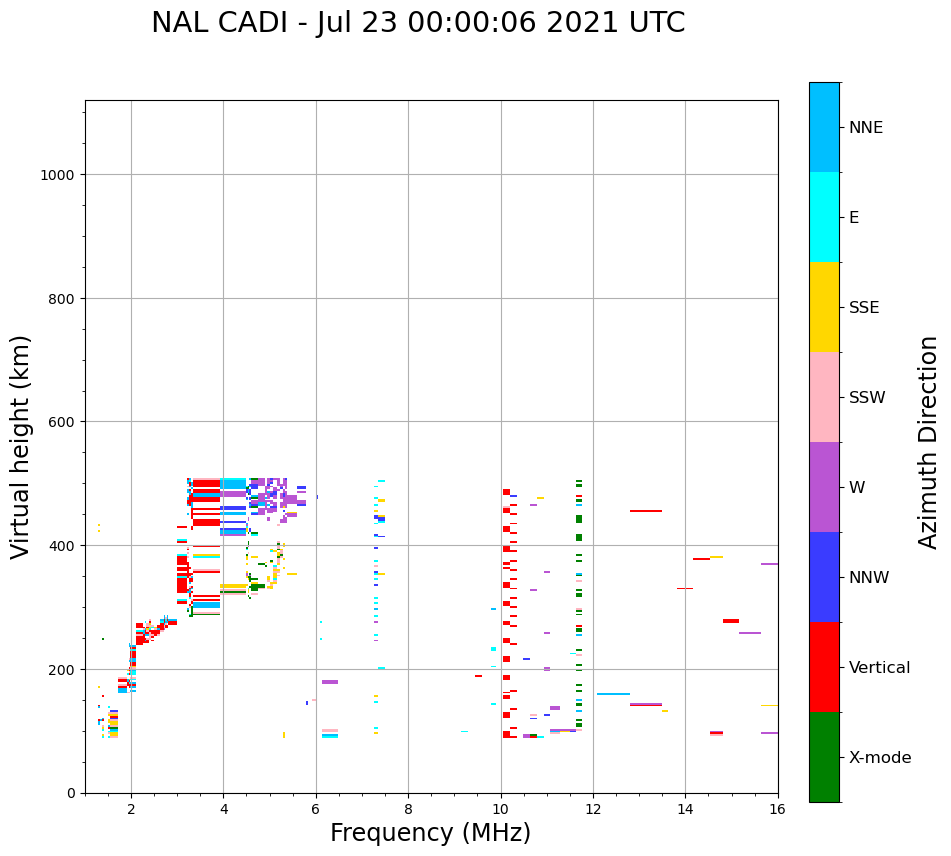 NAL CADI - Jul 23 00:00:06 2021 UTC

Virtual height (km)

1000
800
600
400
200
0

2
4
6
8
10
12
14
16

Frequency (MHz)

NNE
E
SSE
SSW
W
NNW
Vertical
X-mode

Azimuth Direction